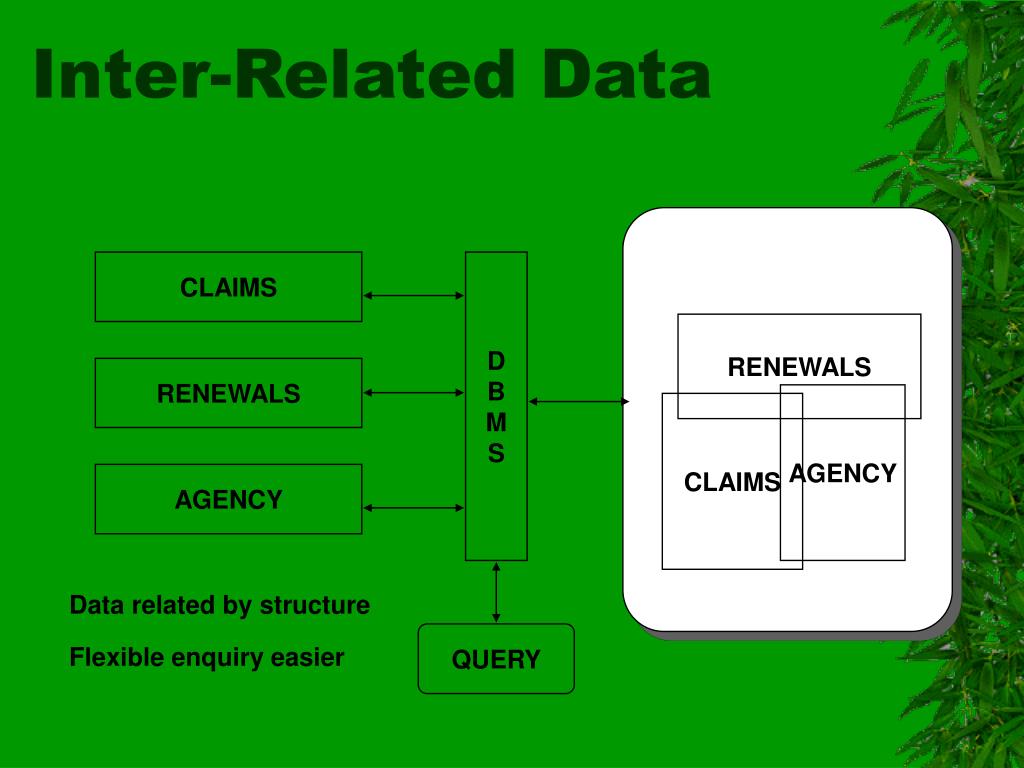 Inter-Related Data

CLAIMS

RENEWALS

AGENCY

D
B
M
S

RENEWALS

CLAIMS

AGENCY

Data related by structure

Flexible enquiry easier

QUERY